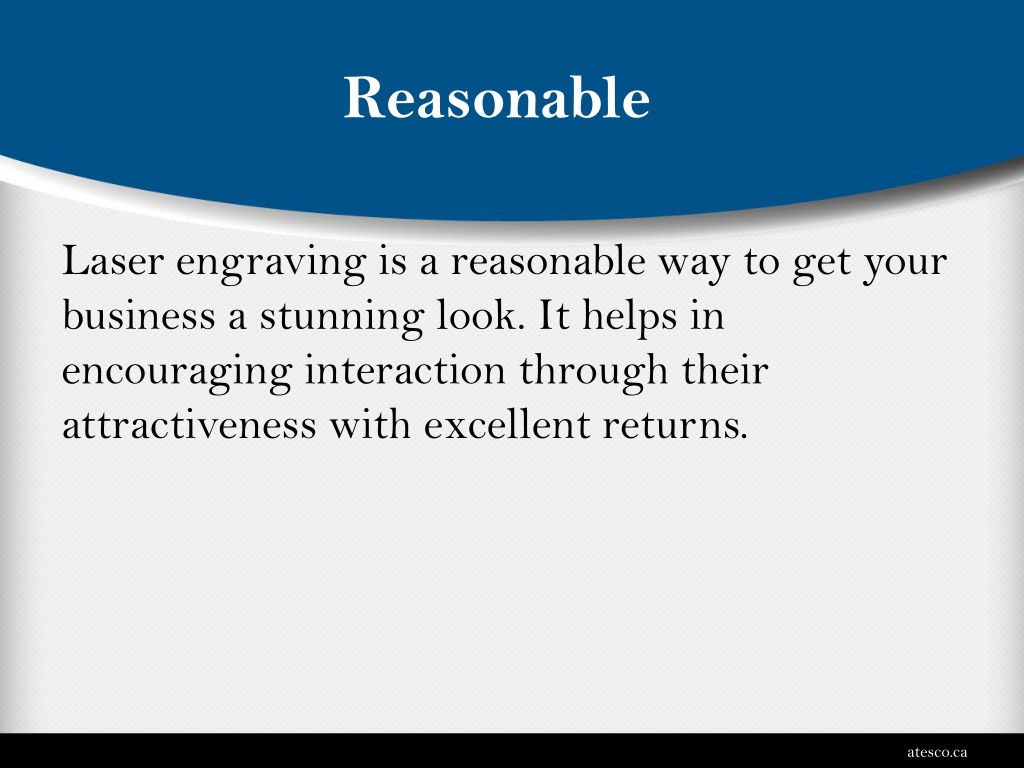 Reasonable

Laser engraving is a reasonable way to get your business a stunning look. It helps in encouraging interaction through their attractiveness with excellent returns.

atesco.ca